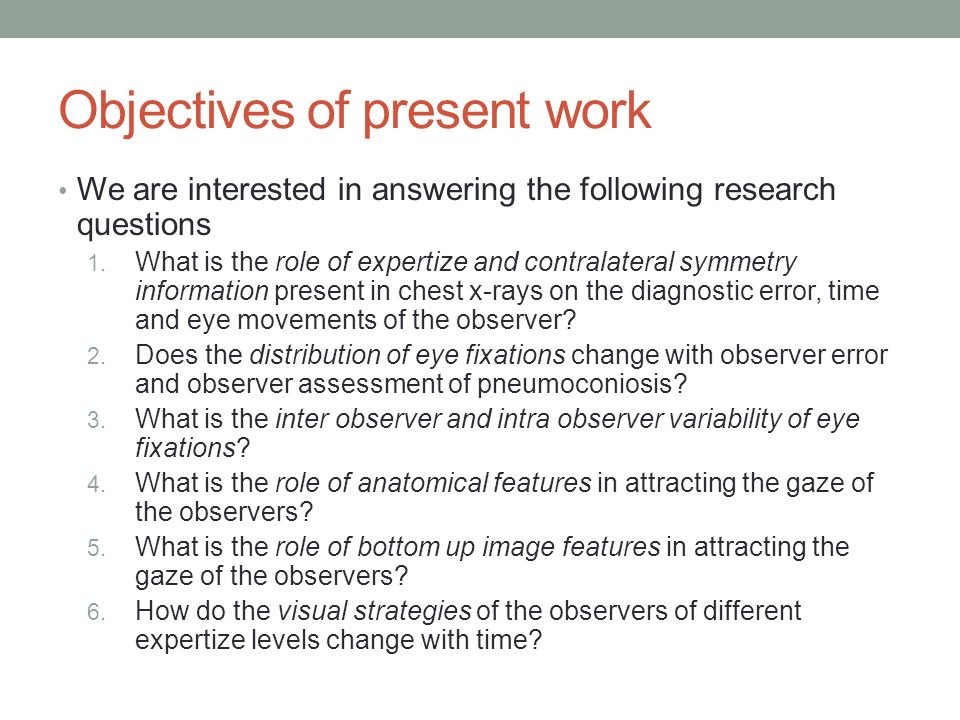 Objectives of present work

• We are interested in answering the following research questions

1. What is the role of expertize and contralateral symmetry information present in chest x-rays on the diagnostic error, time and eye movements of the observer?
2. Does the distribution of eye fixations change with observer error and observer assessment of pneumoconiosis?
3. What is the inter observer and intra observer variability of eye fixations?
4. What is the role of anatomical features in attracting the gaze of the observers?
5. What is the role of bottom up image features in attracting the gaze of the observers?
6. How do the visual strategies of the observers of different expertize levels change with time?